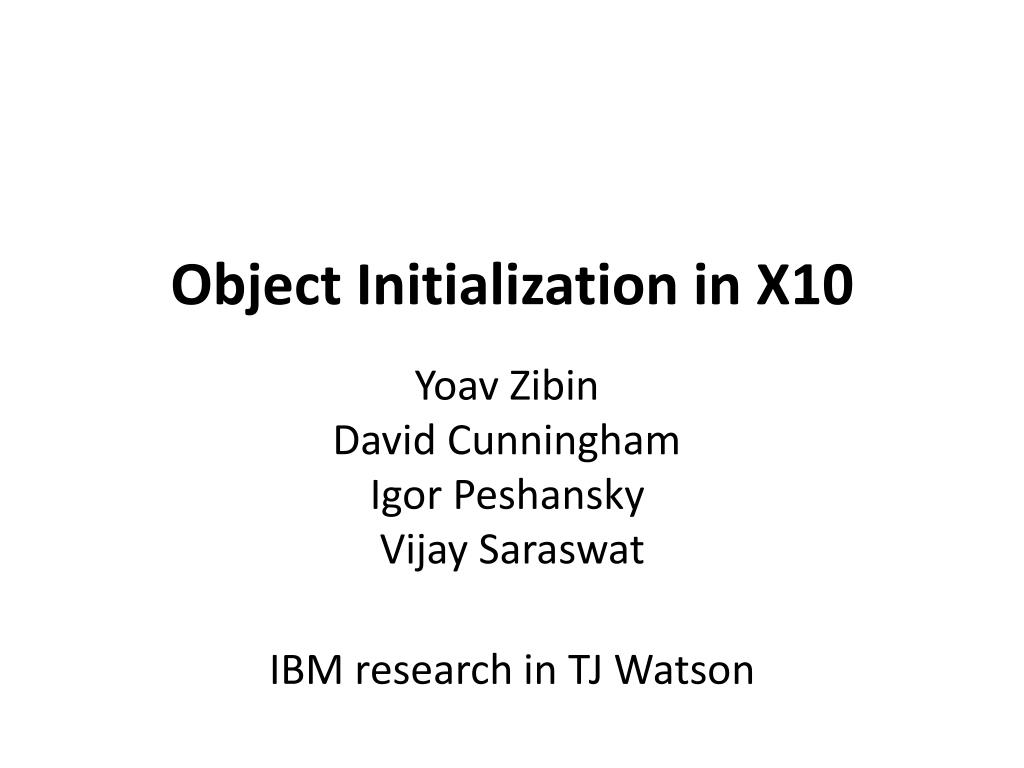 Object Initialization in X10

Yoav Zibin
David Cunningham
Igor Peshansky
Vijay Saraswat

IBM research in TJ Watson